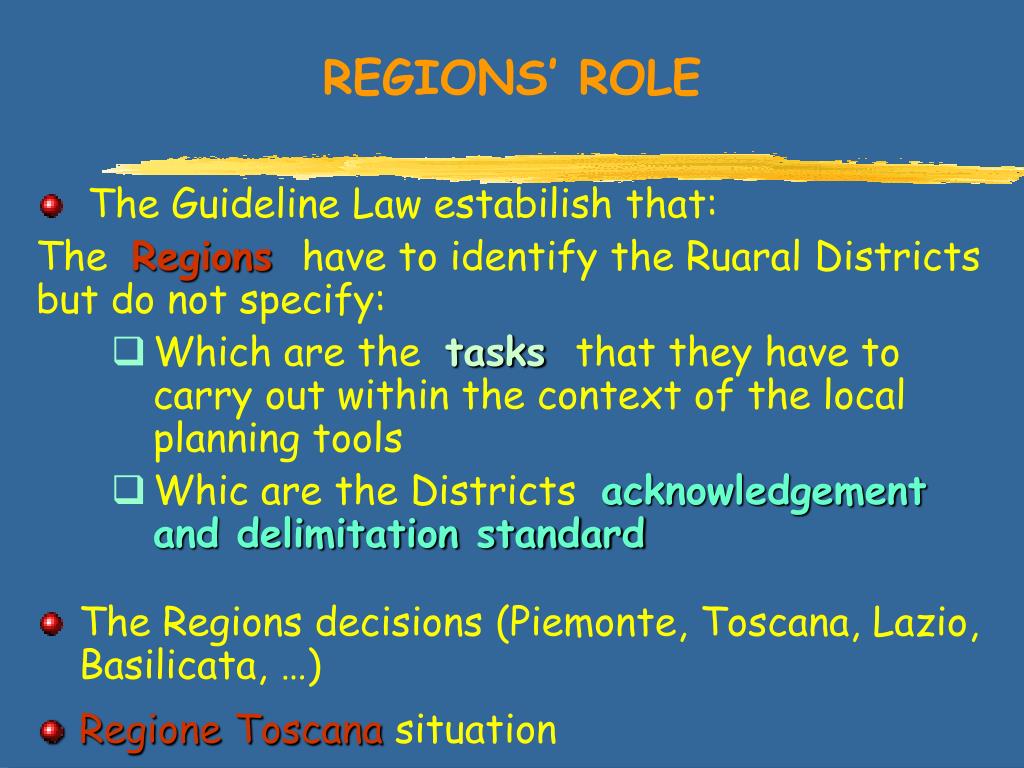 REGIONS' ROLE

• The Guideline Law estabilish that:

The Regions have to identify the Ruaral Districts but do not specify:

☐ Which are the tasks that they have to carry out within the context of the local planning tools

☐ Whic are the Districts acknowledgement and delimitation standard

• The Regions decisions (Piemonte, Toscana, Lazio, Basilicata, …)

• Regione Toscana situation